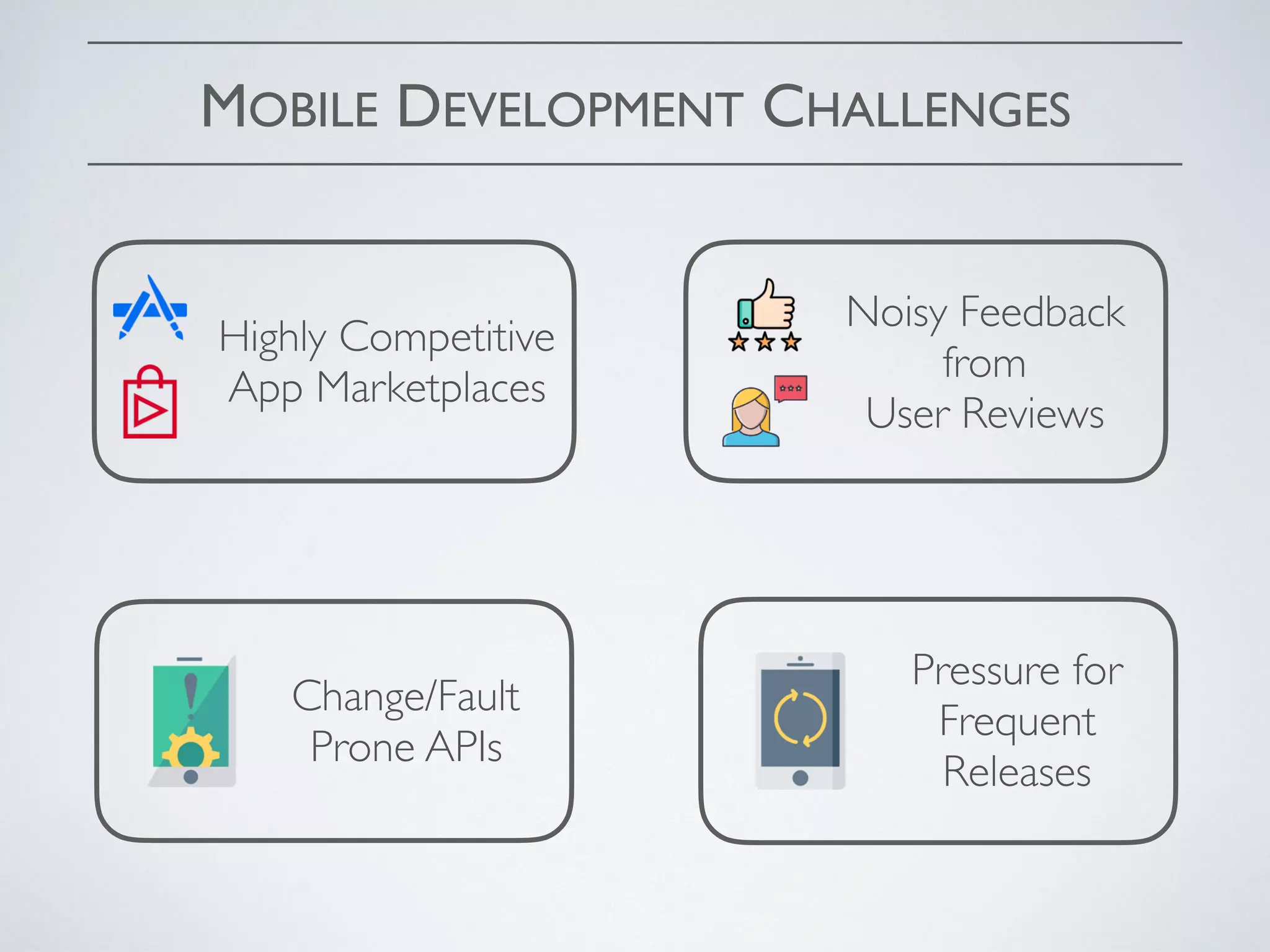 MOBILE DEVELOPMENT CHALLENGES

Highly Competitive App Marketplaces

Noisy Feedback from User Reviews

Change/Fault Prone APIs

Pressure for Frequent Releases